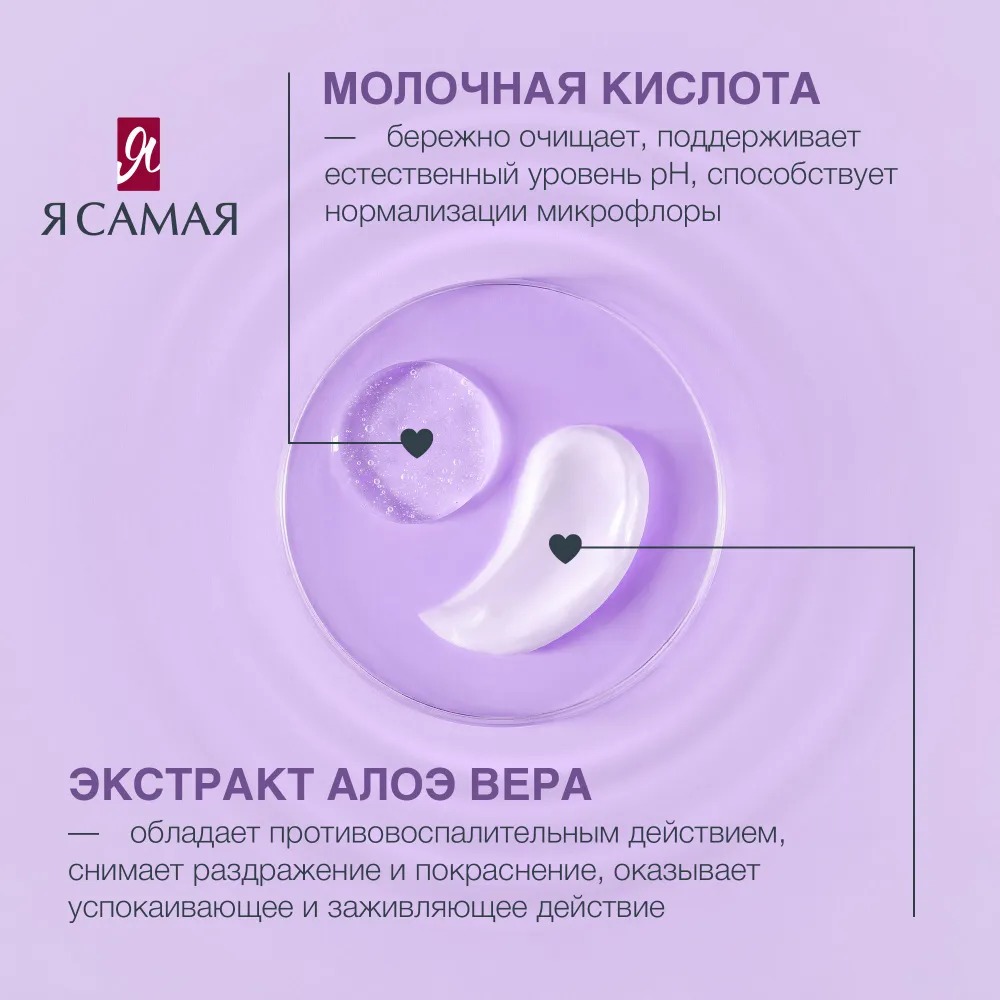 Я
Я САМАЯ

МОЛОЧНАЯ КИСЛОТА
— бережно очищает, поддерживает естественный уровень pH, способствует нормализации микрофлоры

ЭКСТРАКТ АЛОЭ ВЕРА
— обладает противовоспалительным действием, снимает раздражение и покраснение, оказывает успокаивающее и заживляющее действие